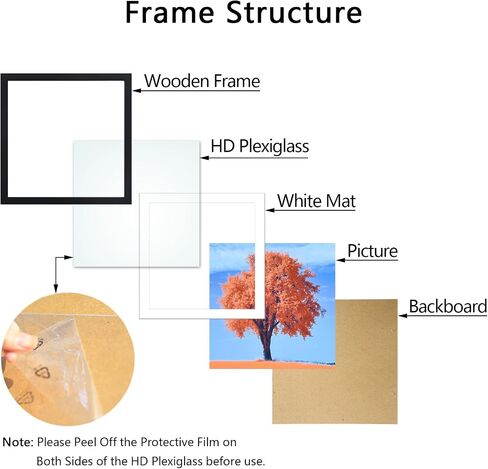 Frame Structure

Wooden Frame

HD Plexiglass

White Mat

Picture

Backboard

Note: Please Peel Off the Protective Film on Both Sides of the HD Plexiglass before use.